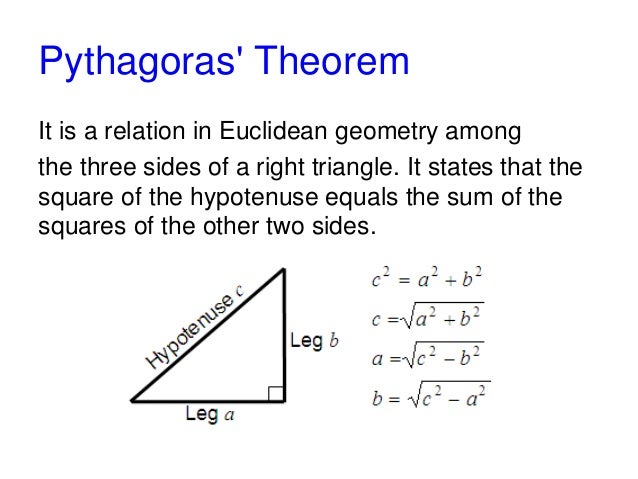 Pythagoras' Theorem

It is a relation in Euclidean geometry among the three sides of a right triangle. It states that the square of the hypotenuse equals the sum of the squares of the other two sides.

Hypotenuse $c$

Leg $b$

Leg $a$

$c^2 = a^2 + b^2$

$c = \sqrt{a^2 + b^2}$

$a = \sqrt{c^2 - b^2}$

$b = \sqrt{c^2 - a^2}$